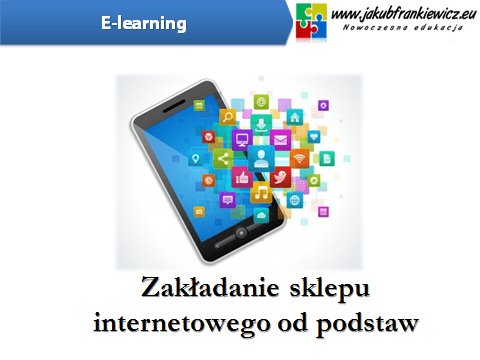 E-learning

www.jakubfrankiewicz.eu
Nowoczesna edukacja

Zakładanie sklepu internetowego od podstaw